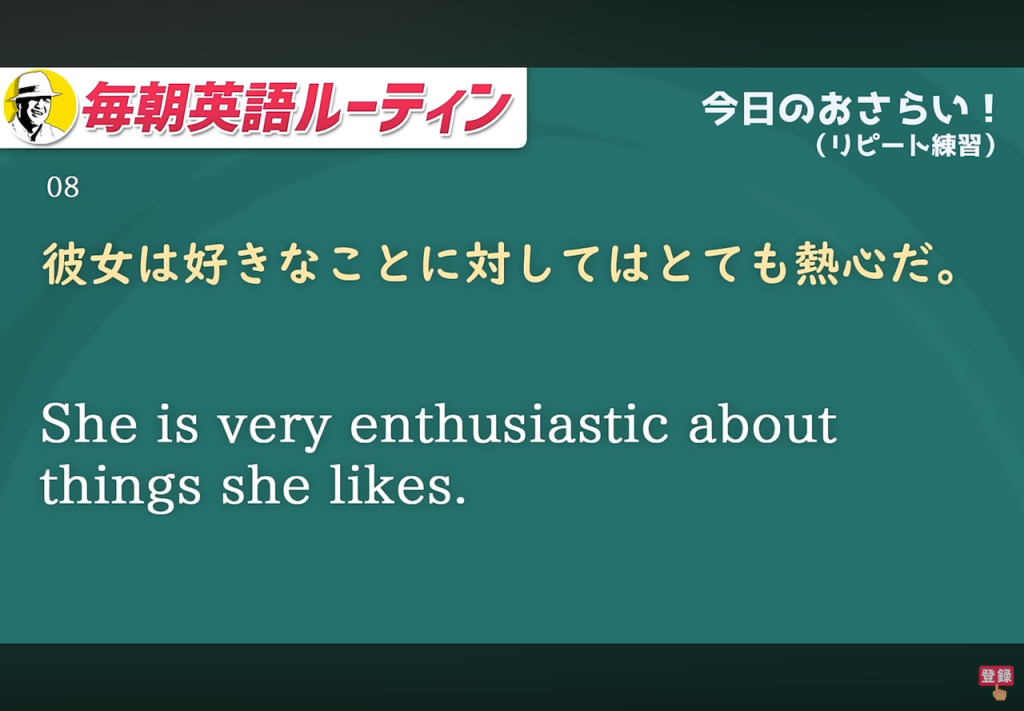 毎朝英語ルーティン

今日のおさらい！
（リピート練習）

08

彼女は好きなことに対してはとても熱心だ。

She is very enthusiastic about things she likes.

登録